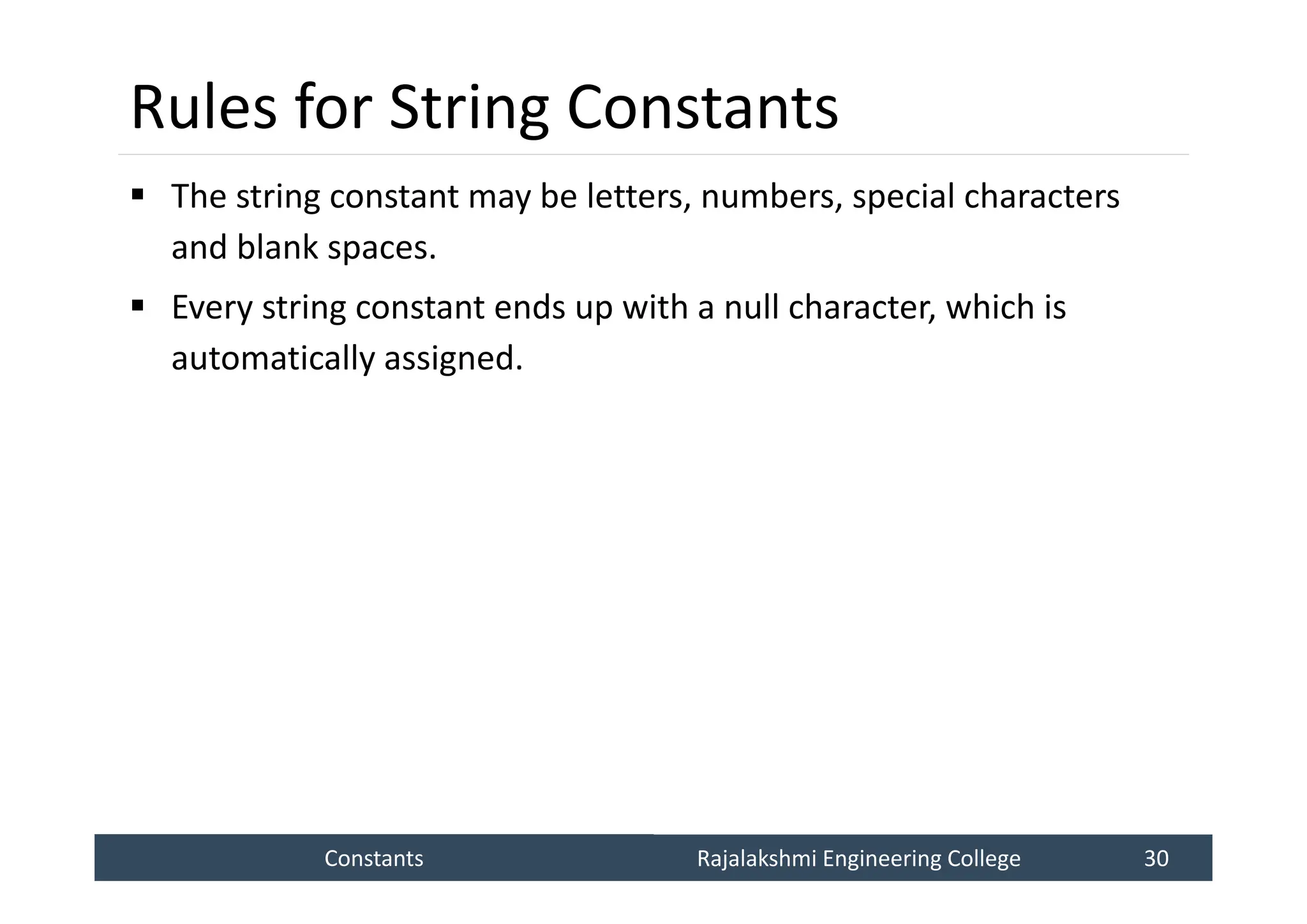 Rules for String Constants

▪ The string constant may be letters, numbers, special characters and blank spaces.

▪ Every string constant ends up with a null character, which is automatically assigned.

Constants Rajalakshmi Engineering College 30